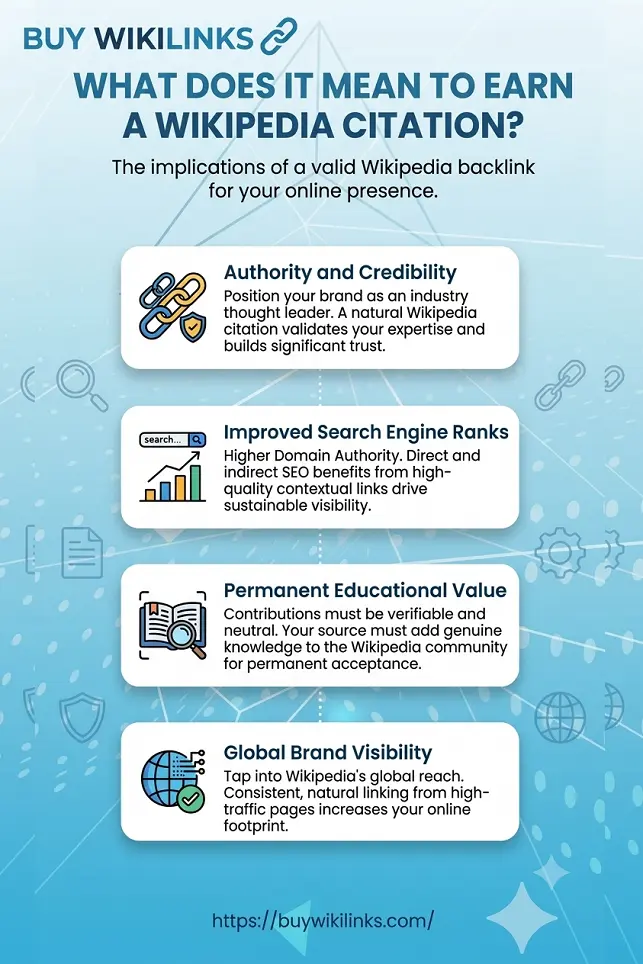 BUY WIKILINKS

WHAT DOES IT MEAN TO EARN A WIKIPEDIA CITATION?

The implications of a valid Wikipedia backlink for your online presence.

Authority and Credibility
Position your brand as an industry thought leader. A natural Wikipedia citation validates your expertise and builds significant trust.

search...

Improved Search Engine Ranks
Higher Domain Authority. Direct and indirect SEO benefits from high-quality contextual links drive sustainable visibility.

Permanent Educational Value
Contributions must be verifiable and neutral. Your source must add genuine knowledge to the Wikipedia community for permanent acceptance.

Global Brand Visibility
Tap into Wikipedia's global reach. Consistent, natural linking from high-traffic pages increases your online footprint.

https://buywikilinks.com/